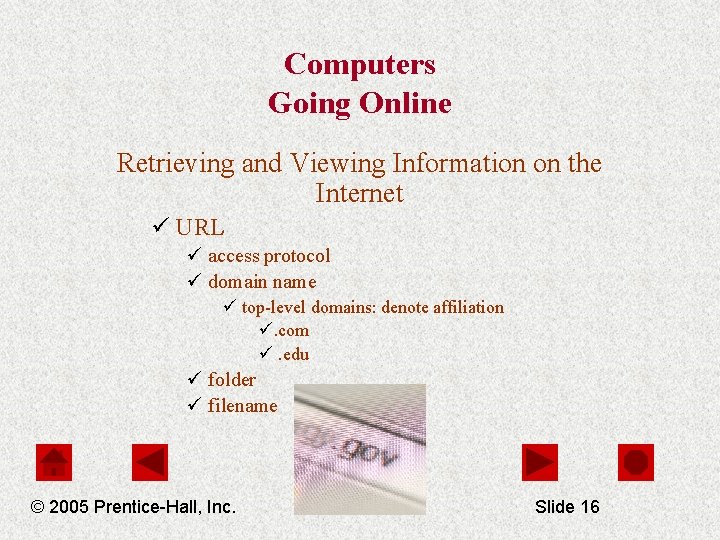 Computers
Going Online

Retrieving and Viewing Information on the Internet

✓ URL
✓ access protocol
✓ domain name
✓ top-level domains: denote affiliation
✓ .com
✓ .edu
✓ folder
✓ filename

.gov

© 2005 Prentice-Hall, Inc.

Slide 16